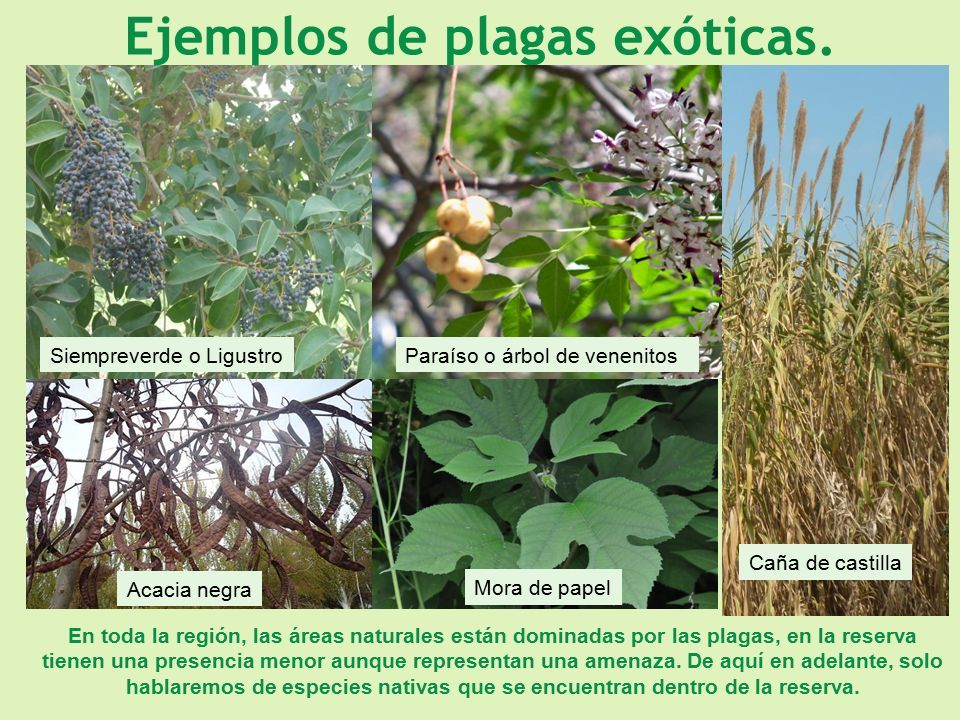 Ejemplos de plagas exóticas.

Siempreverde o Ligustro

Paraíso o árbol de venenitos

Acacia negra

Mora de papel

Caña de castilla

En toda la región, las áreas naturales están dominadas por las plagas, en la reserva tienen una presencia menor aunque representan una amenaza. De aquí en adelante, solo hablaremos de especies nativas que se encuentran dentro de la reserva.